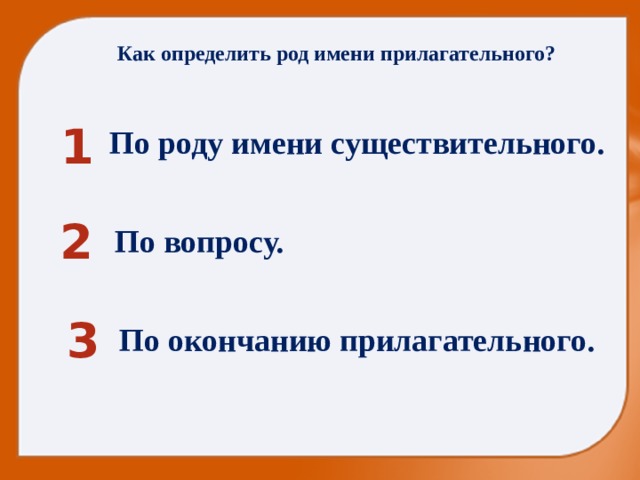 Как определить род имени прилагательного?

1 По роду имени существительного.

2 По вопросу.

3 По окончанию прилагательного.